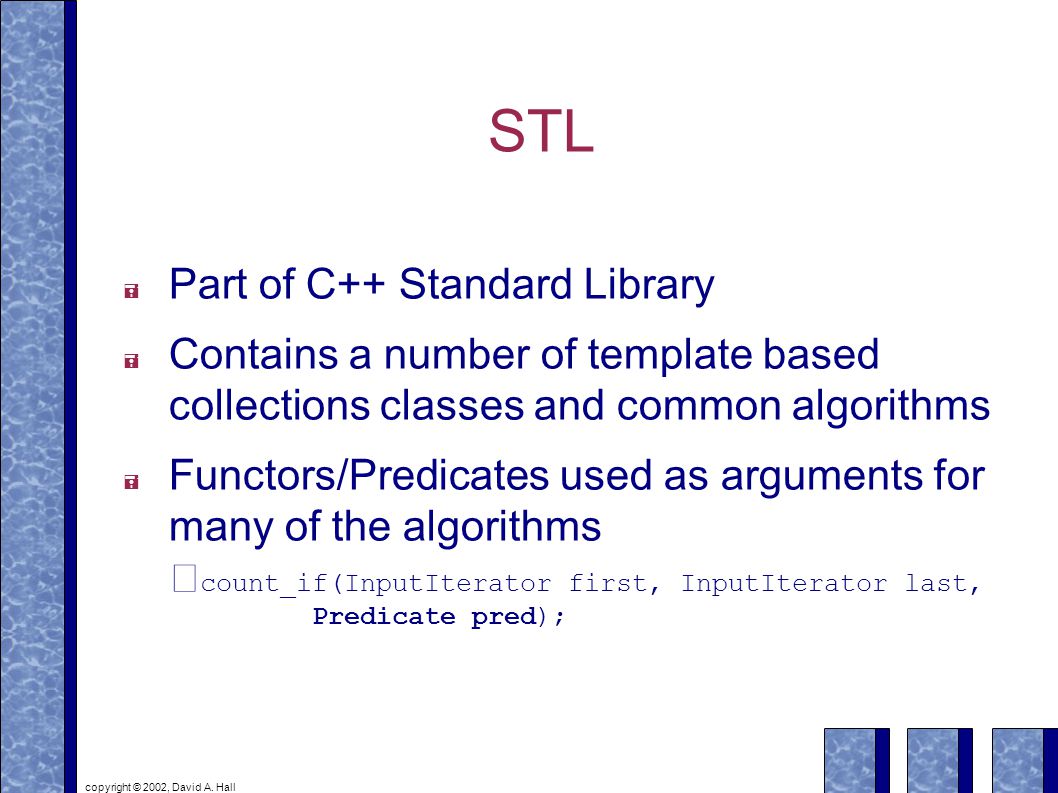 STL

Part of C++ Standard Library

Contains a number of template based collections classes and common algorithms

Functors/Predicates used as arguments for many of the algorithms

count_if(InputIterator first, InputIterator last, Predicate pred);

copyright © 2002, David A. Hall